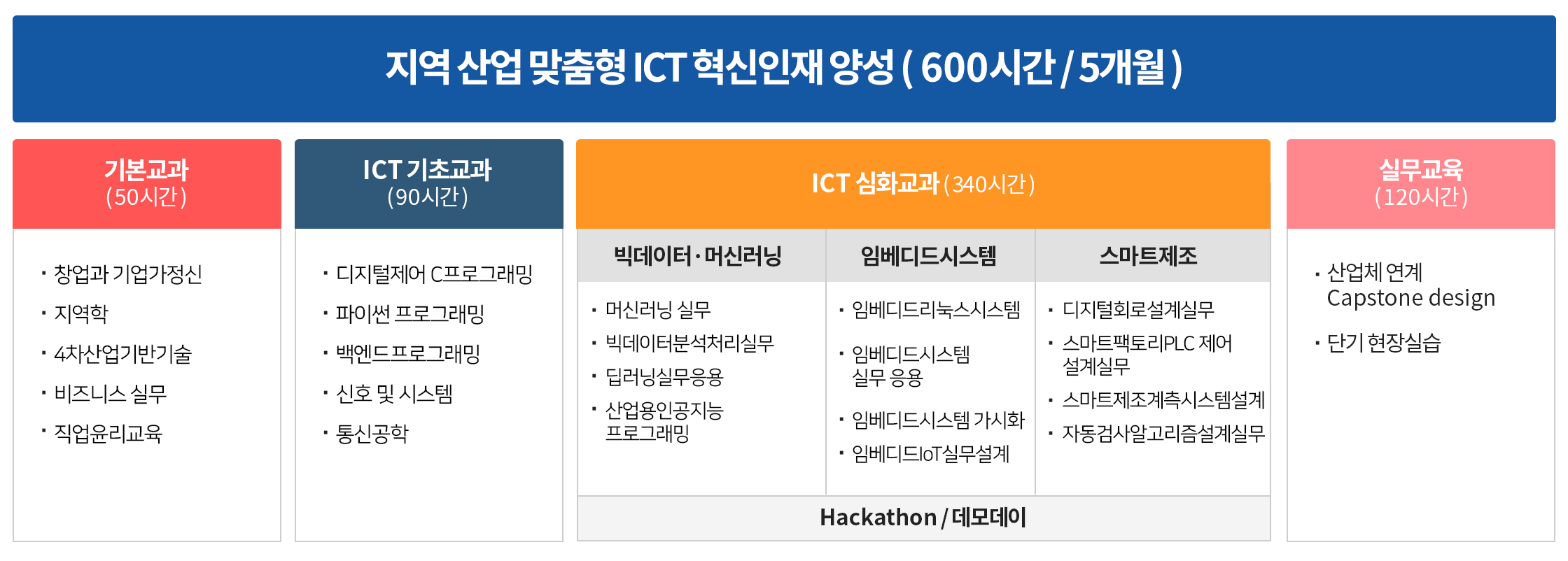 지역 산업 맞춤형 ICT 혁신인재 양성 ( 600시간 / 5개월 )

기본교과
(50시간)

· 창업과 기업가정신
· 지역학
· 4차산업기반기술
· 비즈니스 실무
· 직업윤리교육

ICT 기초교과
(90시간)

· 디지털제어 C프로그래밍
· 파이썬 프로그래밍
· 백엔드프로그래밍
· 신호 및 시스템
· 통신공학

ICT 심화교과 (340시간)

빅데이터 · 머신러닝

· 머신러닝 실무
· 빅데이터분석처리실무
· 딥러닝실무응용
· 산업용인공지능 프로그래밍

임베디드시스템

· 임베디드리눅스시스템
· 임베디드시스템 실무 응용
· 임베디드시스템 가시화
· 임베디드IoT실무설계

스마트제조

· 디지털회로설계실무
· 스마트팩토리PLC 제어 설계실무
· 스마트제조계측시스템설계
· 자동검사알고리즘설계실무

Hackathon / 데모데이

실무교육
(120시간)

· 산업체 연계 Capstone design
· 단기 현장실습